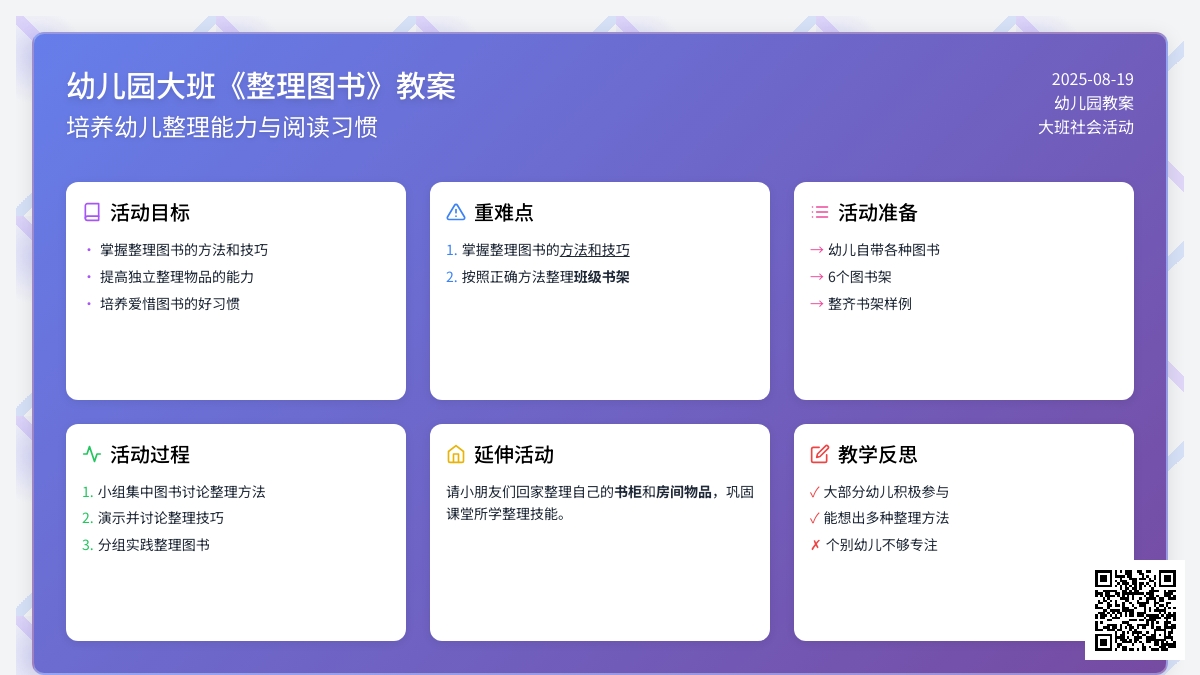 幼儿园大班《整理图书》教案
培养幼儿整理能力与阅读习惯

2025-08-19
幼儿园教案
大班社会活动

活动目标
• 掌握整理图书的方法和技巧
• 提高独立整理物品的能力
• 培养爱惜图书的好习惯

重难点
1. 掌握整理图书的方法和技巧
2. 按照正确方法整理班级书架

活动准备
→ 幼儿自带各种图书
→ 6个图书架
→ 整齐书架样例

活动过程
1. 小组集中图书讨论整理方法
2. 演示并讨论整理技巧
3. 分组实践整理图书

延伸活动
请小朋友们回家整理自己的书柜和房间物品，巩固课堂所学整理技能。

教学反思
✓ 大部分幼儿积极参与
✓ 能想出多种整理方法
✗ 个别幼儿不够专注